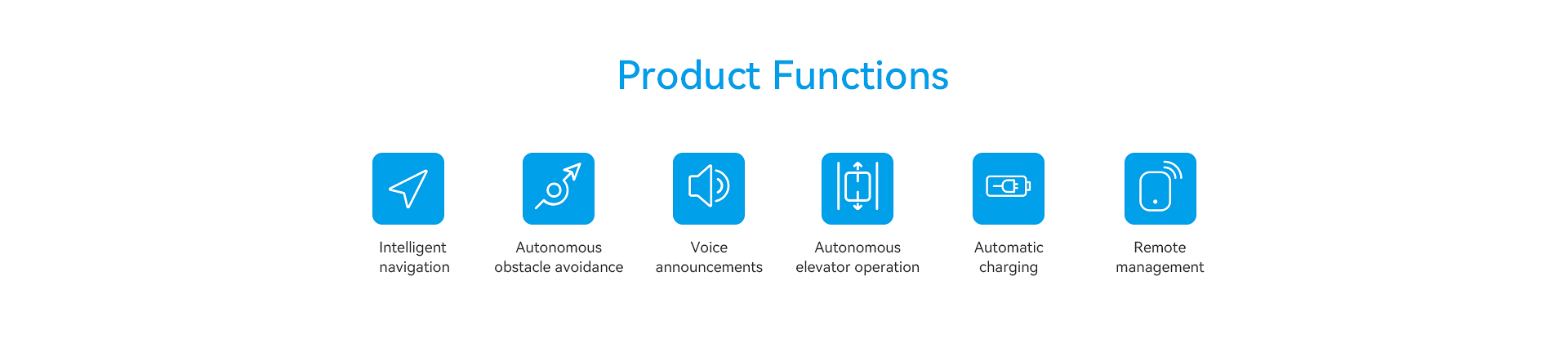 Product Functions

Intelligent navigation

Autonomous obstacle avoidance

Voice announcements

Autonomous elevator operation

Automatic charging

Remote management